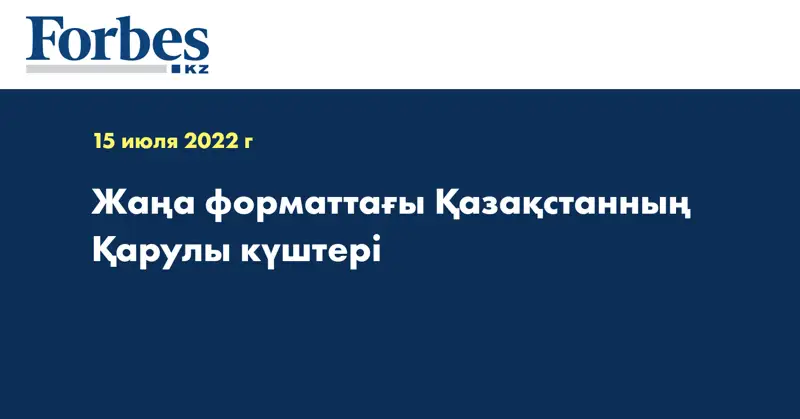 Forbes
KZ

15 июля 2022 г

Жаңа форматтағы Қазақстанның Қарулы күштері